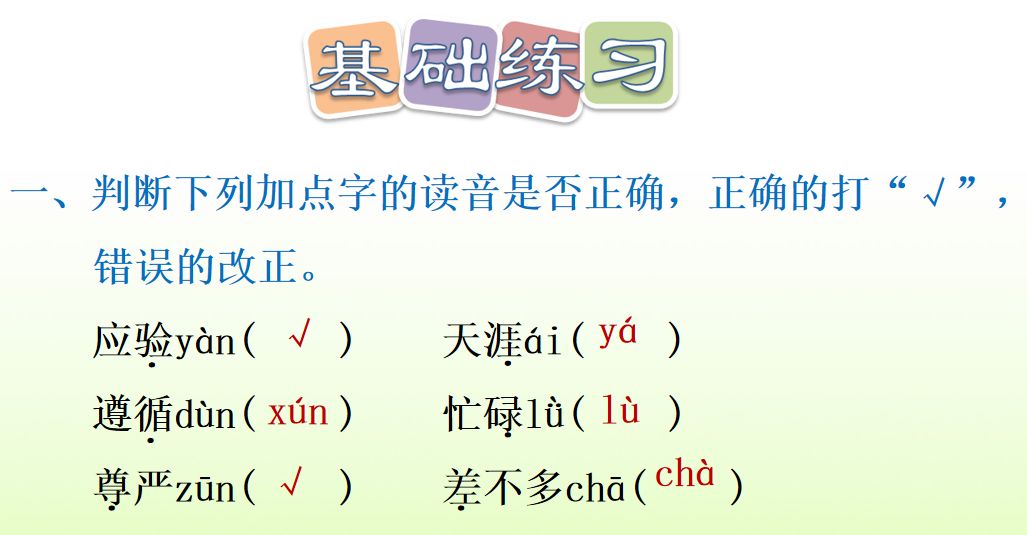 基础练习

一、判断下列加点字的读音是否正确，正确的打“√”，错误的改正。

应验yàn( √ )　　天涯ái( yá )

遵循dùn( xún )　　忙碌lǜ( lù )

尊严zūn( √ )　　差不多chā( chà )